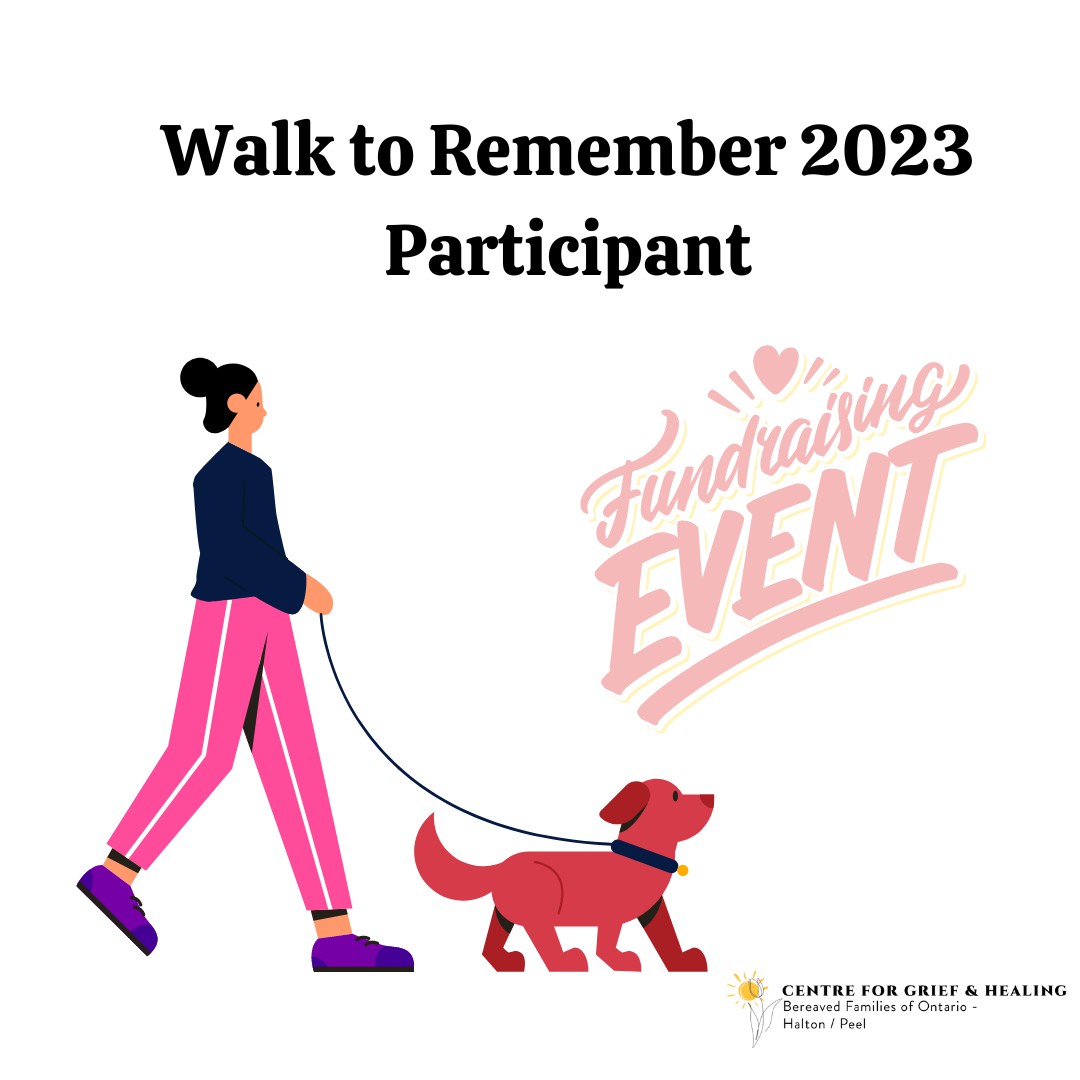 Walk to Remember 2023
Participant

Fundraising
EVENT

CENTRE FOR GRIEF & HEALING
Bereaved Families of Ontario - Halton / Peel